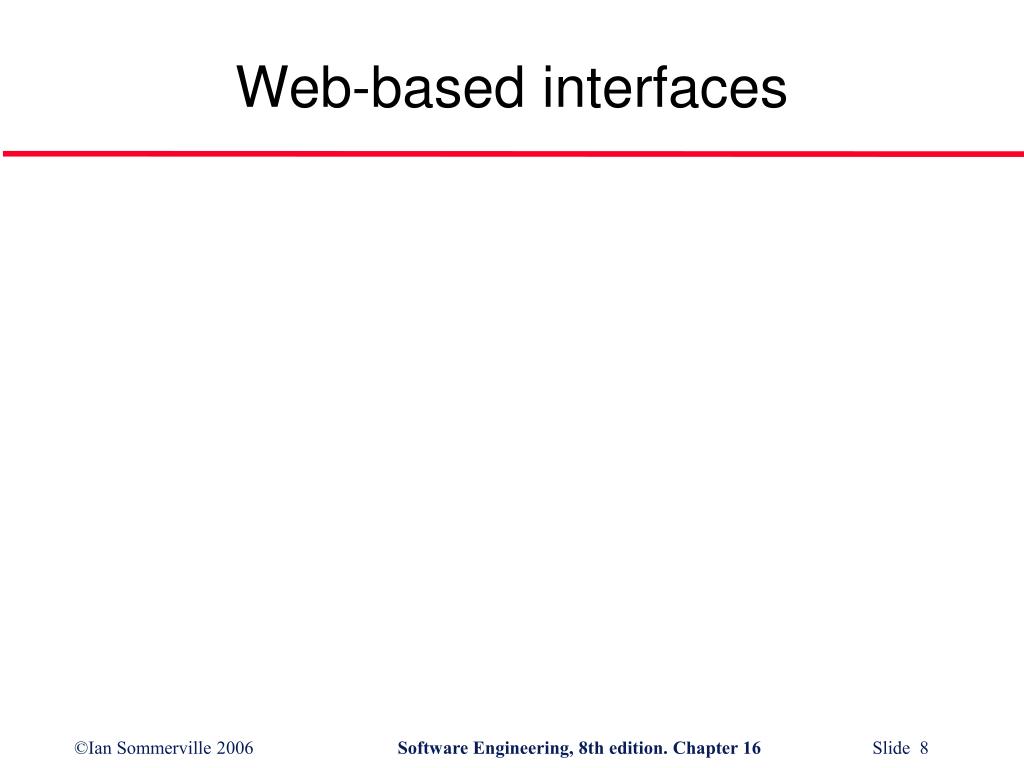 Web-based interfaces

©Ian Sommerville 2006

Software Engineering, 8th edition. Chapter 16

Slide 8